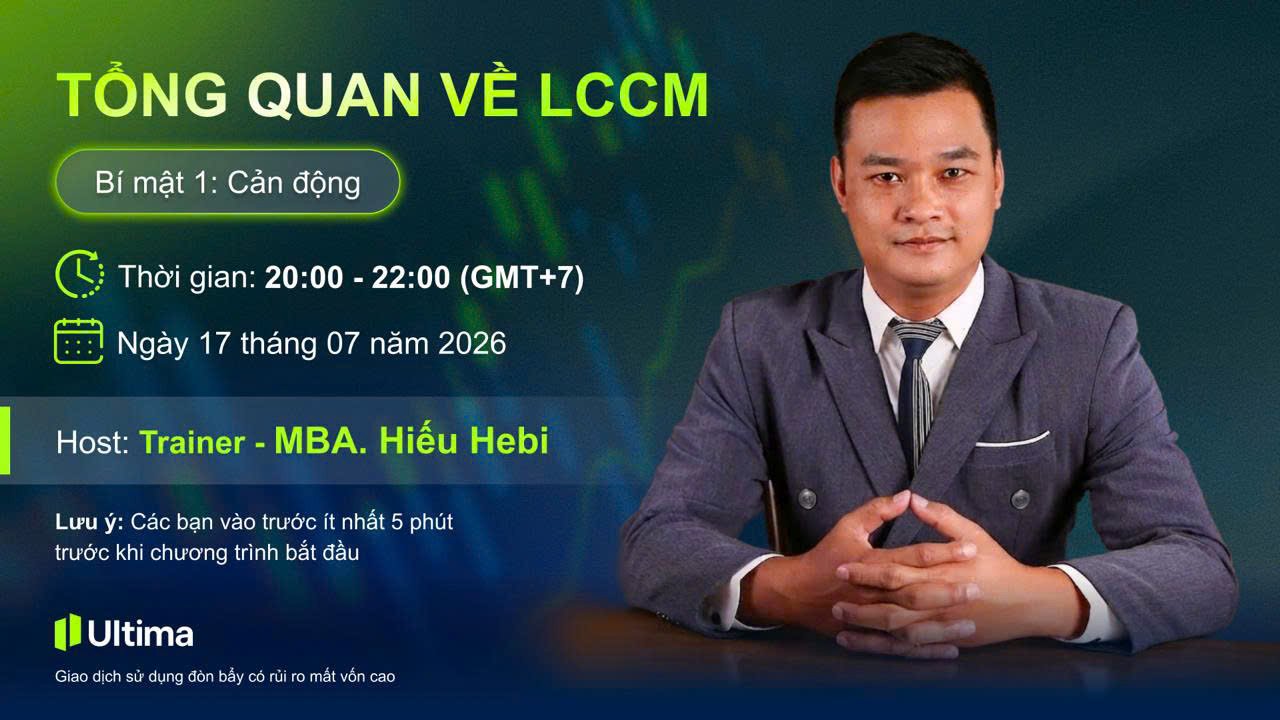 TỔNG QUAN VỀ LCCM

Bí mật 1: Cản động

Thời gian: 20:00 - 22:00 (GMT+7)

Ngày 17 tháng 07 năm 2026

Host: Trainer - MBA. Hiếu Hebi

Lưu ý: Các bạn vào trước ít nhất 5 phút trước khi chương trình bắt đầu

Ultima

Giao dịch sử dụng đòn bẩy có rủi ro mất vốn cao